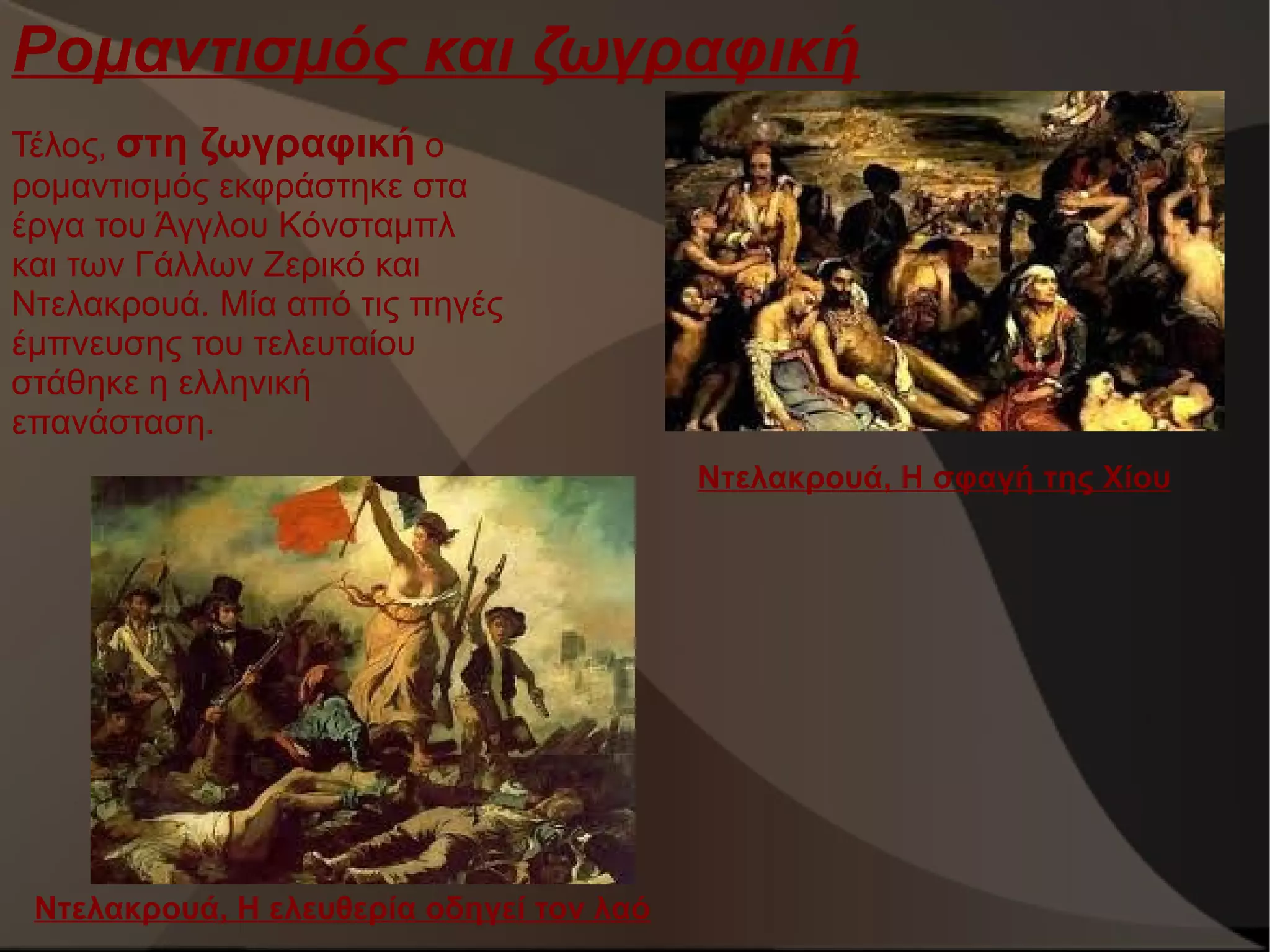 Ρομαντισμός και ζωγραφική

Τέλος, στη ζωγραφική ο ρομαντισμός εκφράστηκε στα έργα του Άγγλου Κόνσταμπλ και των Γάλλων Ζερικό και Ντελακρουά. Μία από τις πηγές έμπνευσης του τελευταίου στάθηκε η ελληνική επανάσταση.

Ντελακρουά, Η σφαγή της Χίου

Ντελακρουά, Η ελευθερία οδηγεί τον λαό